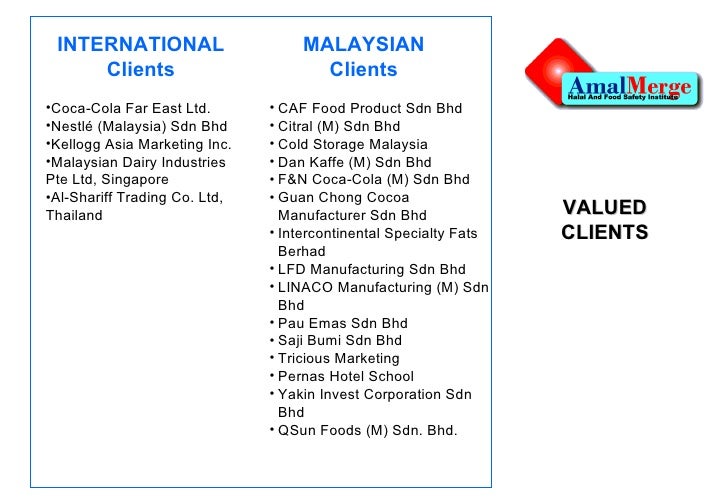 INTERNATIONAL Clients

•Coca-Cola Far East Ltd.
•Nestlé (Malaysia) Sdn Bhd
•Kellogg Asia Marketing Inc.
•Malaysian Dairy Industries Pte Ltd, Singapore
•Al-Shariff Trading Co. Ltd, Thailand

MALAYSIAN Clients

• CAF Food Product Sdn Bhd
• Citral (M) Sdn Bhd
• Cold Storage Malaysia
• Dan Kaffe (M) Sdn Bhd
• F&N Coca-Cola (M) Sdn Bhd
• Guan Chong Cocoa Manufacturer Sdn Bhd
• Intercontinental Specialty Fats Berhad
• LFD Manufacturing Sdn Bhd
• LINACO Manufacturing (M) Sdn Bhd
• Pau Emas Sdn Bhd
• Saji Bumi Sdn Bhd
• Tricious Marketing
• Pernas Hotel School
• Yakin Invest Corporation Sdn Bhd
• QSun Foods (M) Sdn. Bhd.

AmalMerge
Halal And Food Safety Institute

VALUED CLIENTS